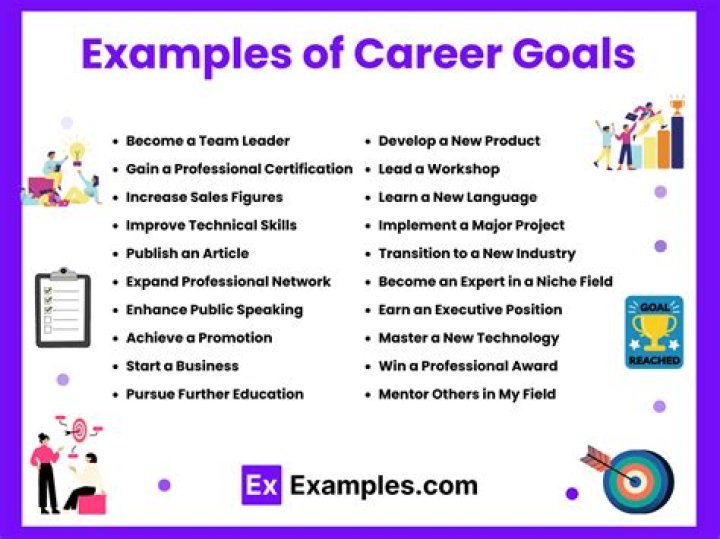 Examples of Career Goals

- Become a Team Leader
- Gain a Professional Certification
- Increase Sales Figures
- Improve Technical Skills
- Publish an Article
- Expand Professional Network
- Enhance Public Speaking
- Achieve a Promotion
- Start a Business
- Pursue Further Education

- Develop a New Product
- Lead a Workshop
- Learn a New Language
- Implement a Major Project
- Transition to a New Industry
- Become an Expert in a Niche Field
- Earn an Executive Position
- Master a New Technology
- Win a Professional Award
- Mentor Others in My Field

GOAL REACHED

Ex Examples.com